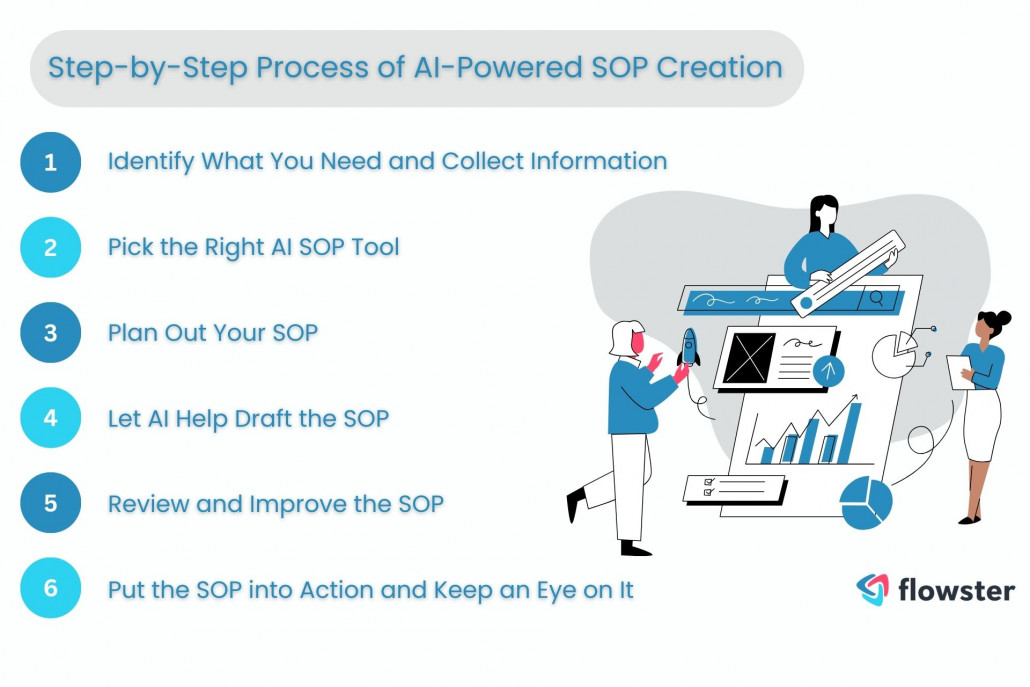 Step-by-Step Process of AI-Powered SOP Creation

1 Identify What You Need and Collect Information

2 Pick the Right AI SOP Tool

3 Plan Out Your SOP

4 Let AI Help Draft the SOP

5 Review and Improve the SOP

6 Put the SOP into Action and Keep an Eye on It

flowster